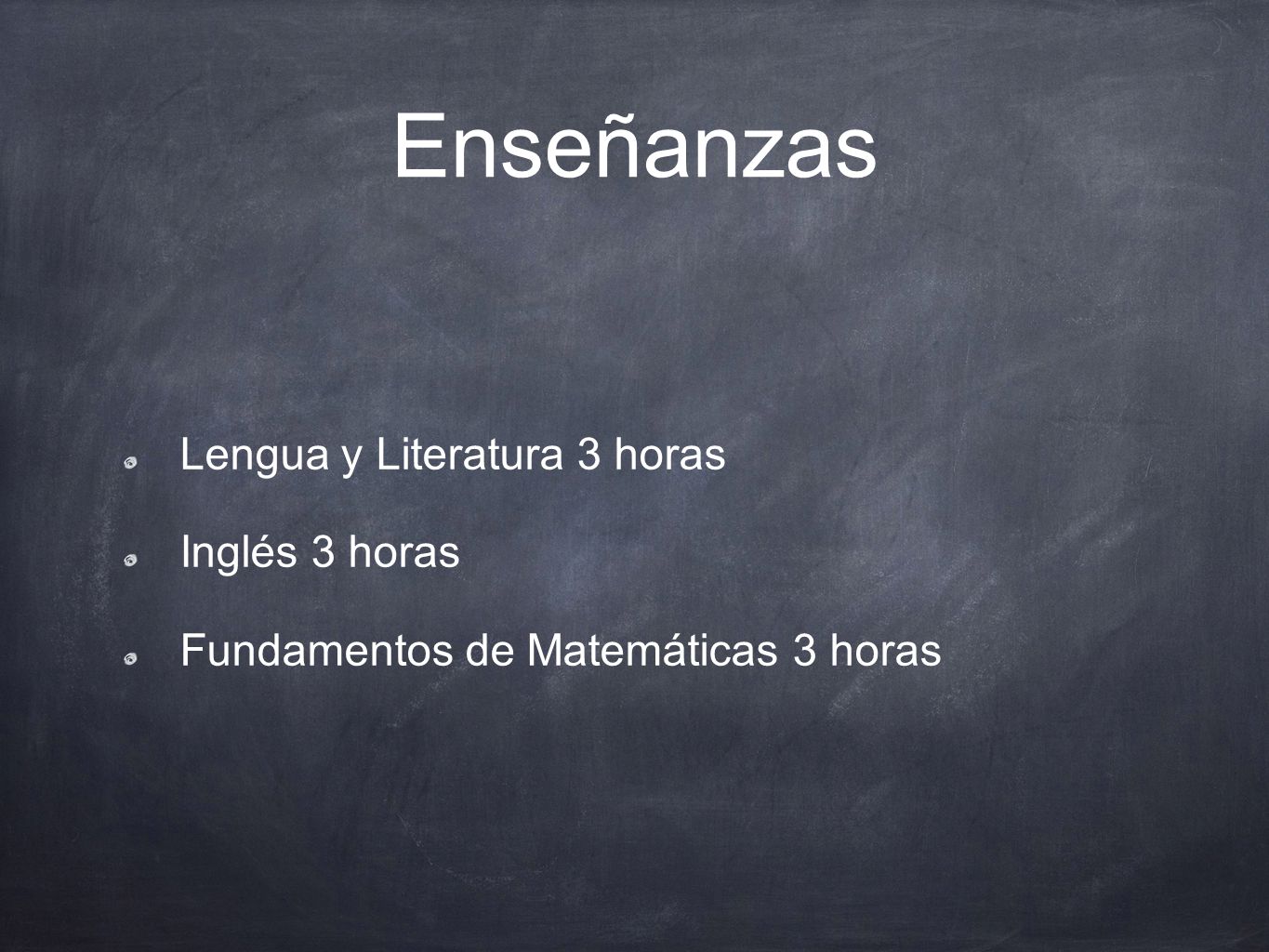 Enseñanzas

Lengua y Literatura 3 horas

Inglés 3 horas

Fundamentos de Matemáticas 3 horas